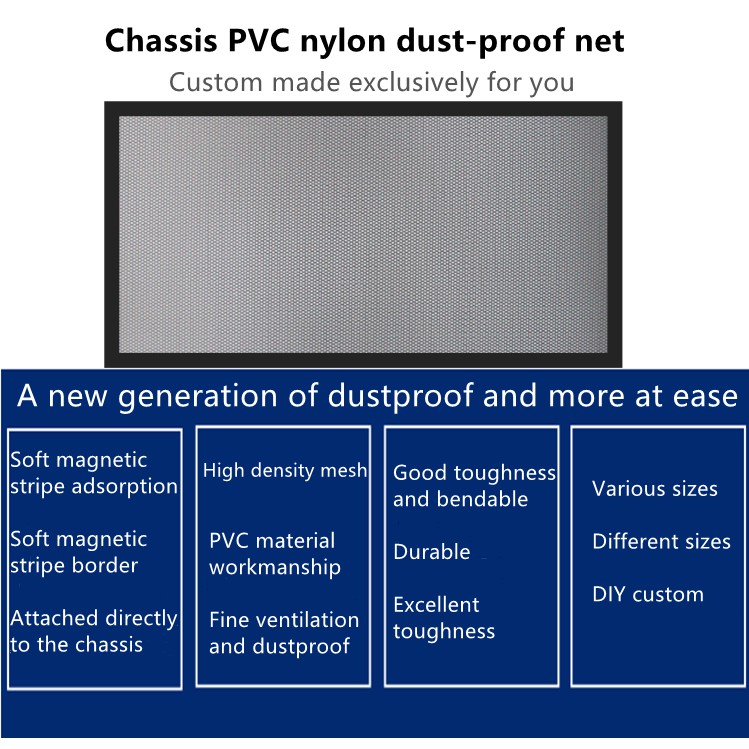 Chassis PVC nylon dust-proof net

Custom made exclusively for you

A new generation of dustproof and more at ease

Soft magnetic stripe adsorption

Soft magnetic stripe border

Attached directly to the chassis

High density mesh

PVC material workmanship

Fine ventilation and dustproof

Good toughness and bendable

Durable

Excellent toughness

Various sizes

Different sizes

DIY custom